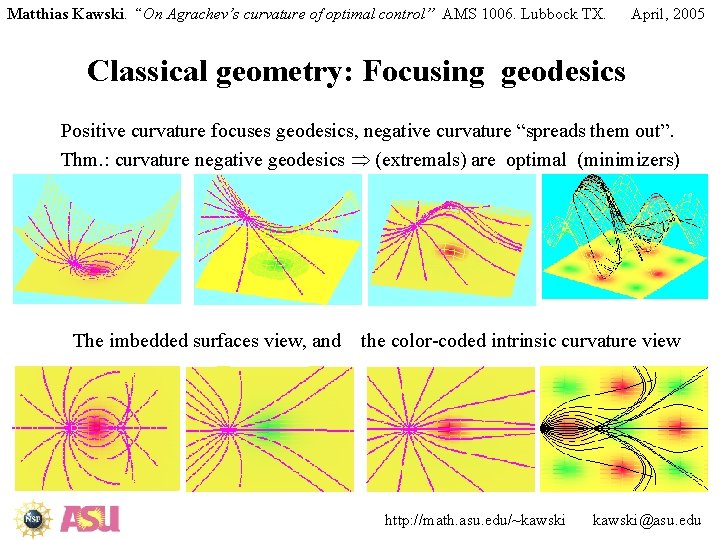 Matthias Kawski. "On Agrachev's curvature of optimal control" AMS 1006. Lubbock TX. April, 2005

Classical geometry: Focusing geodesics

Positive curvature focuses geodesics, negative curvature "spreads them out".

Thm.: curvature negative geodesics $\Rightarrow$ (extremals) are optimal (minimizers)

The imbedded surfaces view, and the color-coded intrinsic curvature view

NSF ASU

http://math.asu.edu/~kawski kawski@asu.edu